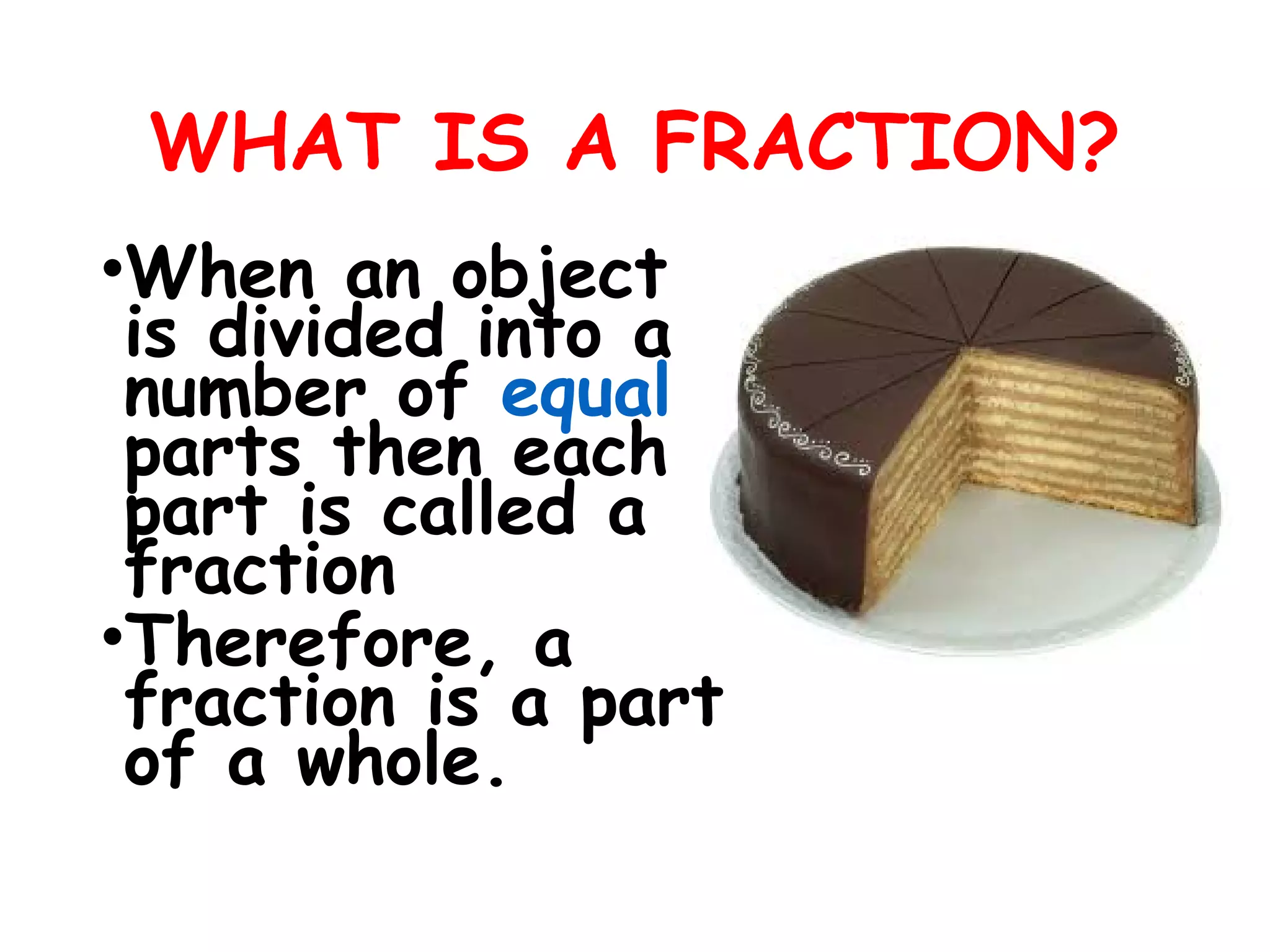 WHAT IS A FRACTION?

•When an object is divided into a number of equal parts then each part is called a fraction

•Therefore, a fraction is a part of a whole.